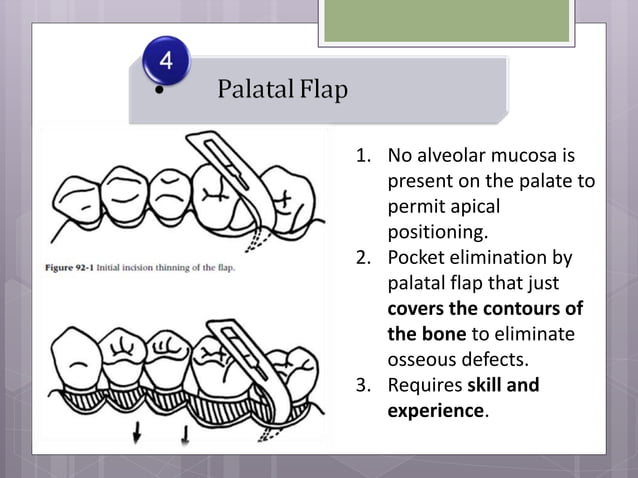 4

Palatal Flap

Figure 92-1 Initial incision thinning of the flap.

1. No alveolar mucosa is present on the palate to permit apical positioning.
2. Pocket elimination by palatal flap that just **covers the contours of the bone** to eliminate osseous defects.
3. Requires **skill and experience**.